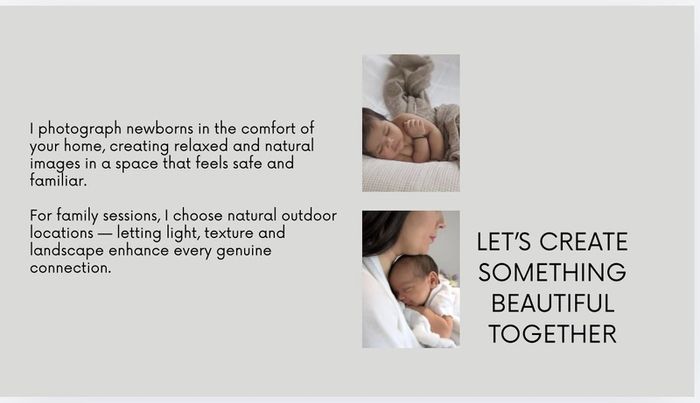 I photograph newborns in the comfort of your home, creating relaxed and natural images in a space that feels safe and familiar.

For family sessions, I choose natural outdoor locations — letting light, texture and landscape enhance every genuine connection.

LET'S CREATE SOMETHING BEAUTIFUL TOGETHER